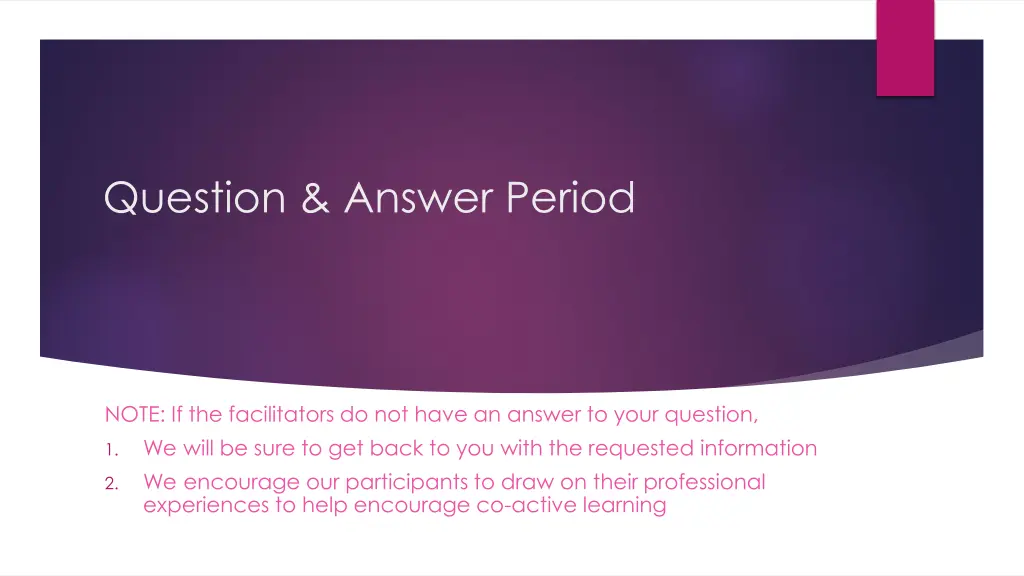 Question & Answer Period

NOTE: If the facilitators do not have an answer to your question,

1. We will be sure to get back to you with the requested information
2. We encourage our participants to draw on their professional experiences to help encourage co-active learning